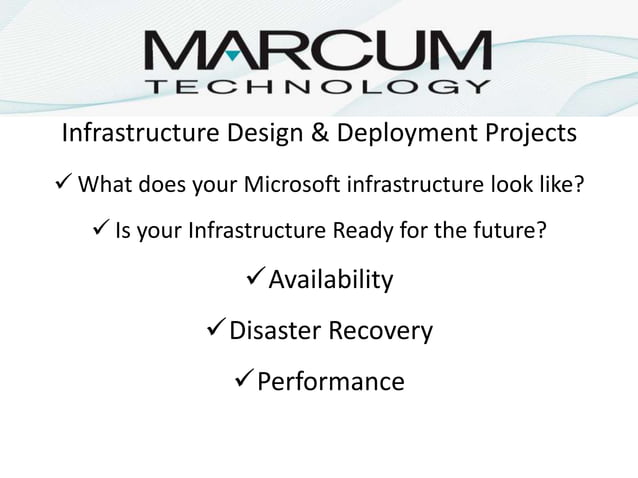 MARCUM
TECHNOLOGY

Infrastructure Design & Deployment Projects

✓ What does your Microsoft infrastructure look like?

✓ Is your Infrastructure Ready for the future?

✓ Availability

✓ Disaster Recovery

✓ Performance